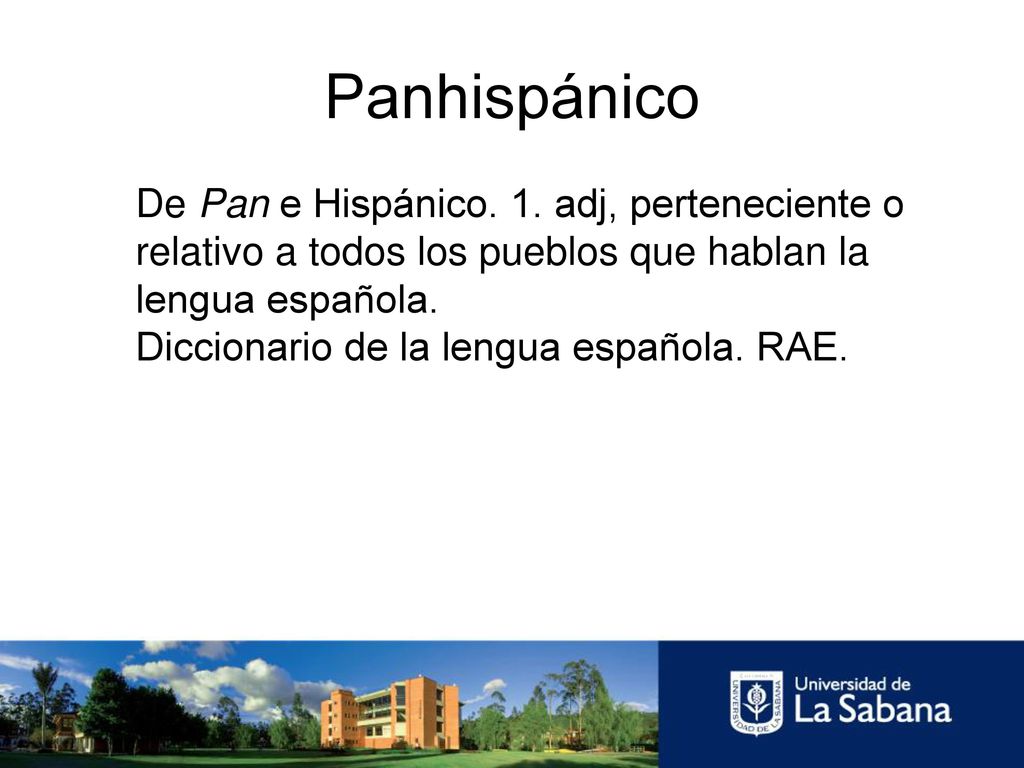 Panhispánico

De Pan e Hispánico. 1. adj, perteneciente o relativo a todos los pueblos que hablan la lengua española.
Diccionario de la lengua española. RAE.

UNIVERSIDAD DE LA SABANA
Universidad de
La Sabana